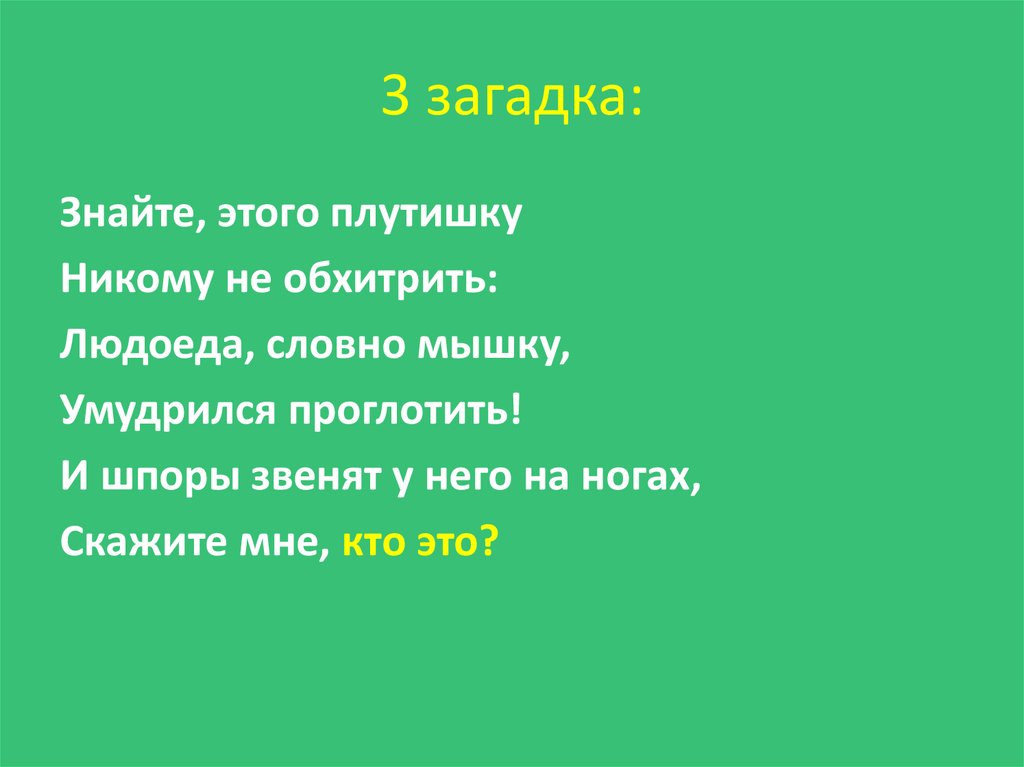 3 загадка:

Знайте, этого плутишку
Никому не обхитрить:
Людоеда, словно мышку,
Умудрился проглотить!
И шпоры звенят у него на ногах,
Скажите мне, кто это?